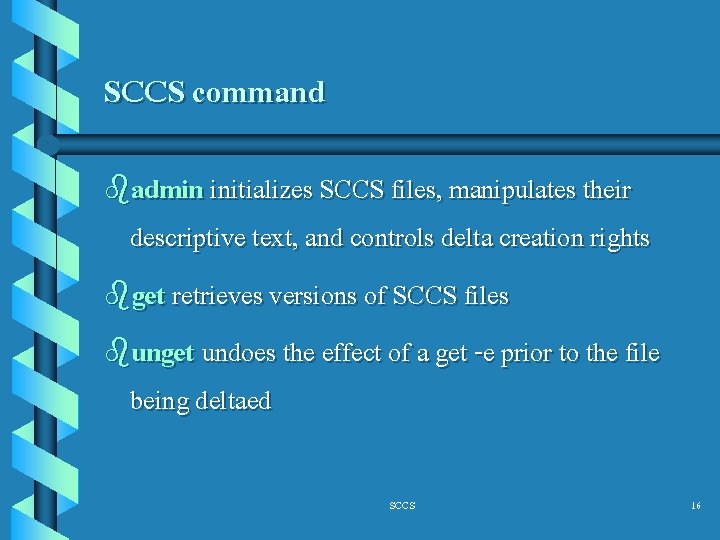 SCCS command

admin initializes SCCS files, manipulates their descriptive text, and controls delta creation rights

get retrieves versions of SCCS files

unget undoes the effect of a get -e prior to the file being deltaed

SCCS

16